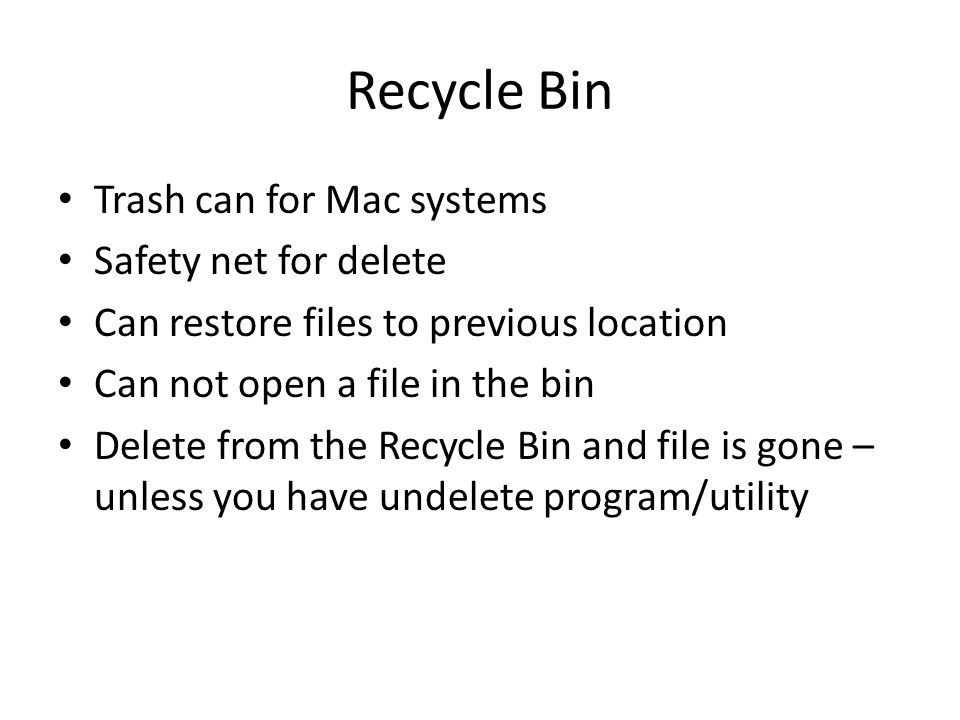 Recycle Bin

• Trash can for Mac systems
• Safety net for delete
• Can restore files to previous location
• Can not open a file in the bin
• Delete from the Recycle Bin and file is gone – unless you have undelete program/utility